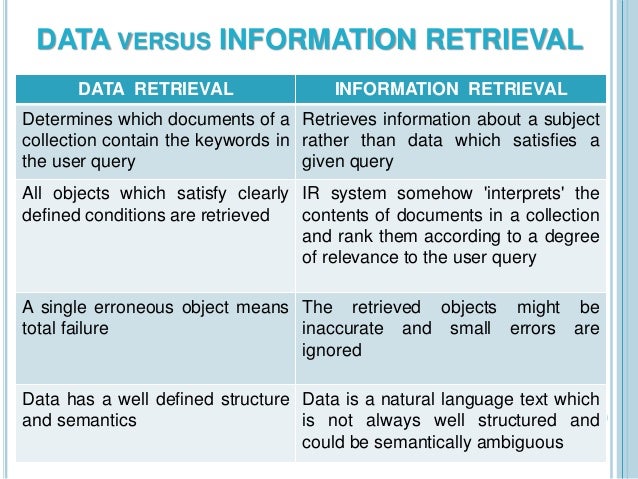 DATA VERSUS INFORMATION RETRIEVAL

| DATA RETRIEVAL | INFORMATION RETRIEVAL |
|---|---|
| Determines which documents of a collection contain the keywords in the user query | Retrieves information about a subject rather than data which satisfies a given query |
| All objects which satisfy clearly defined conditions are retrieved | IR system somehow 'interprets' the contents of documents in a collection and rank them according to a degree of relevance to the user query |
| A single erroneous object means total failure | The retrieved objects might be inaccurate and small errors are ignored |
| Data has a well defined structure and semantics | Data is a natural language text which is not always well structured and could be semantically ambiguous |